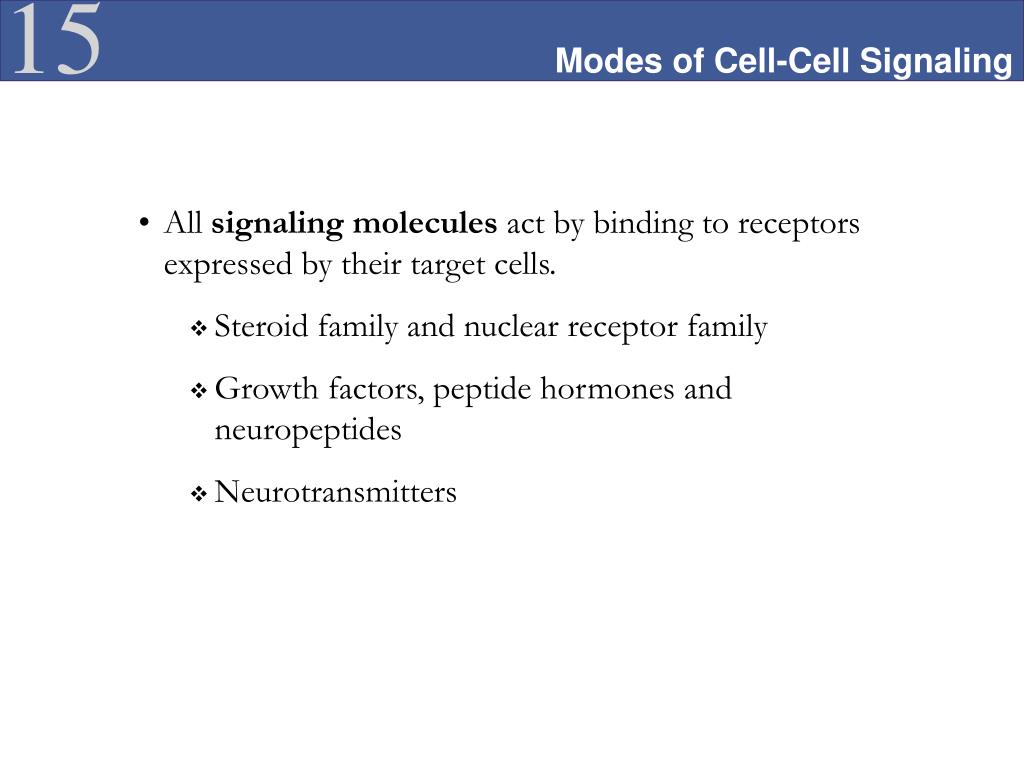 15

Modes of Cell-Cell Signaling

• All signaling molecules act by binding to receptors expressed by their target cells.

❖ Steroid family and nuclear receptor family

❖ Growth factors, peptide hormones and neuropeptides

❖ Neurotransmitters